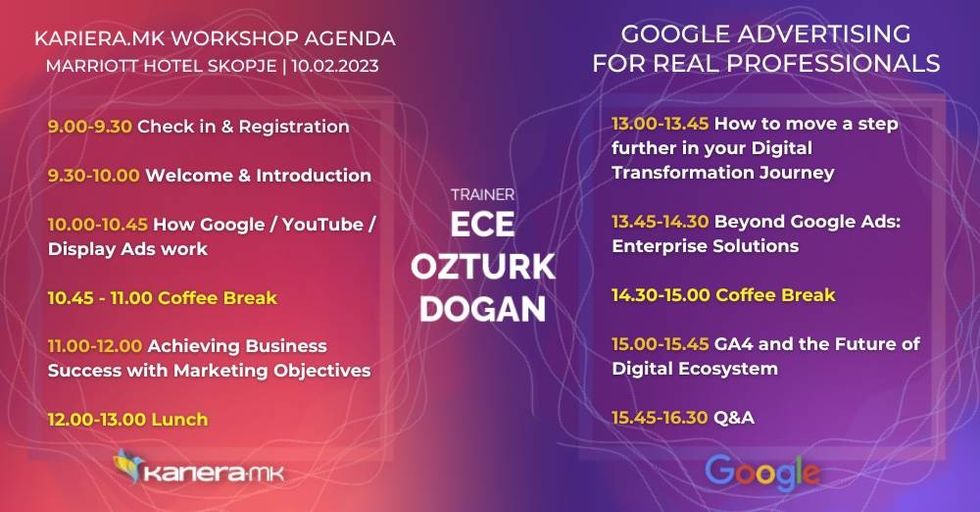 KARIERA.MK WORKSHOP AGENDA
MARRIOTT HOTEL SKOPJE | 10.02.2023

9.00-9.30 Check in & Registration

9.30-10.00 Welcome & Introduction

10.00-10.45 How Google / YouTube / Display Ads work

10.45 - 11.00 Coffee Break

11.00-12.00 Achieving Business Success with Marketing Objectives

12.00-13.00 Lunch

kariera.mk

TRAINER
ECE
OZTURK
DOGAN

GOOGLE ADVERTISING
FOR REAL PROFESSIONALS

13.00-13.45 How to move a step further in your Digital Transformation Journey

13.45-14.30 Beyond Google Ads: Enterprise Solutions

14.30-15.00 Coffee Break

15.00-15.45 GA4 and the Future of Digital Ecosystem

15.45-16.30 Q&A

Google